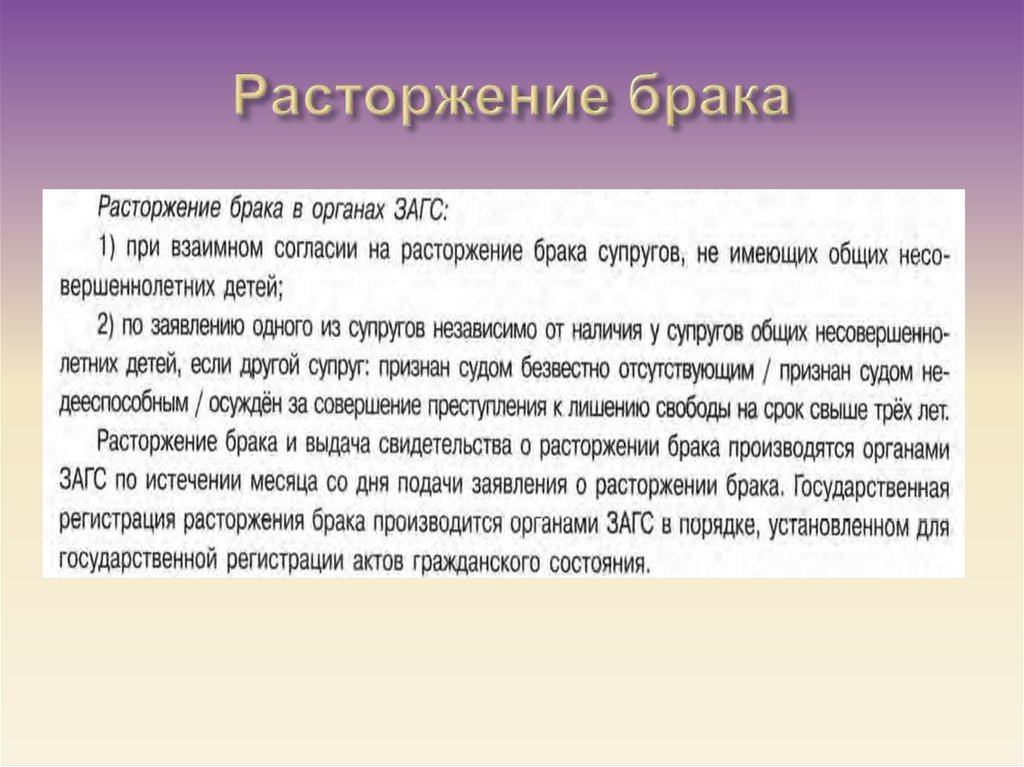 Расторжение брака

Расторжение брака в органах ЗАГС:

1) при взаимном согласии на расторжение брака супругов, не имеющих общих несовершеннолетних детей;

2) по заявлению одного из супругов независимо от наличия у супругов общих несовершеннолетних детей, если другой супруг: признан судом безвестно отсутствующим / признан судом недееспособным / осуждён за совершение преступления к лишению свободы на срок свыше трёх лет.

Расторжение брака и выдача свидетельства о расторжении брака производятся органами ЗАГС по истечении месяца со дня подачи заявления о расторжении брака. Государственная регистрация расторжения брака производится органами ЗАГС в порядке, установленном для государственной регистрации актов гражданского состояния.